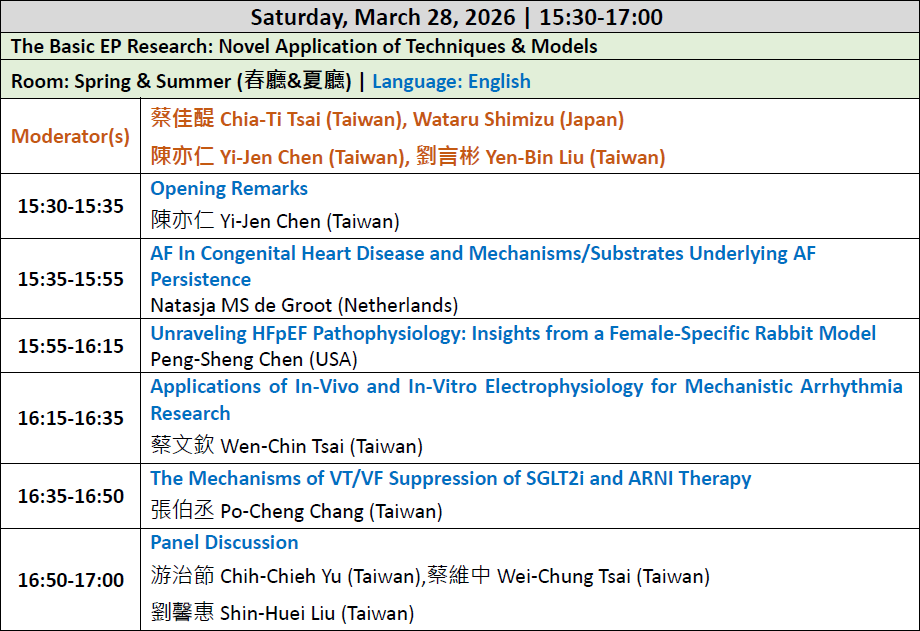 | Saturday, March 28, 2026 \| 15:30-17:00 | |
|---|---|
| The Basic EP Research: Novel Application of Techniques & Models | |
| Room: Spring & Summer (春廳&夏廳) \| Language: English | |
| Moderator(s) | 蔡佳醍 Chia-Ti Tsai (Taiwan), Wataru Shimizu (Japan) 陳亦仁 Yi-Jen Chen (Taiwan), 劉言彬 Yen-Bin Liu (Taiwan) |
| 15:30-15:35 | Opening Remarks 陳亦仁 Yi-Jen Chen (Taiwan) |
| 15:35-15:55 | AF In Congenital Heart Disease and Mechanisms/Substrates Underlying AF Persistence Natasja MS de Groot (Netherlands) |
| 15:55-16:15 | Unraveling HFpEF Pathophysiology: Insights from a Female-Specific Rabbit Model Peng-Sheng Chen (USA) |
| 16:15-16:35 | Applications of In-Vivo and In-Vitro Electrophysiology for Mechanistic Arrhythmia Research 蔡文欽 Wen-Chin Tsai (Taiwan) |
| 16:35-16:50 | The Mechanisms of VT/VF Suppression of SGLT2i and ARNI Therapy 張伯丞 Po-Cheng Chang (Taiwan) |
| 16:50-17:00 | Panel Discussion 游治節 Chih-Chieh Yu (Taiwan),蔡維中 Wei-Chung Tsai (Taiwan) 劉馨惠 Shin-Huei Liu (Taiwan) |